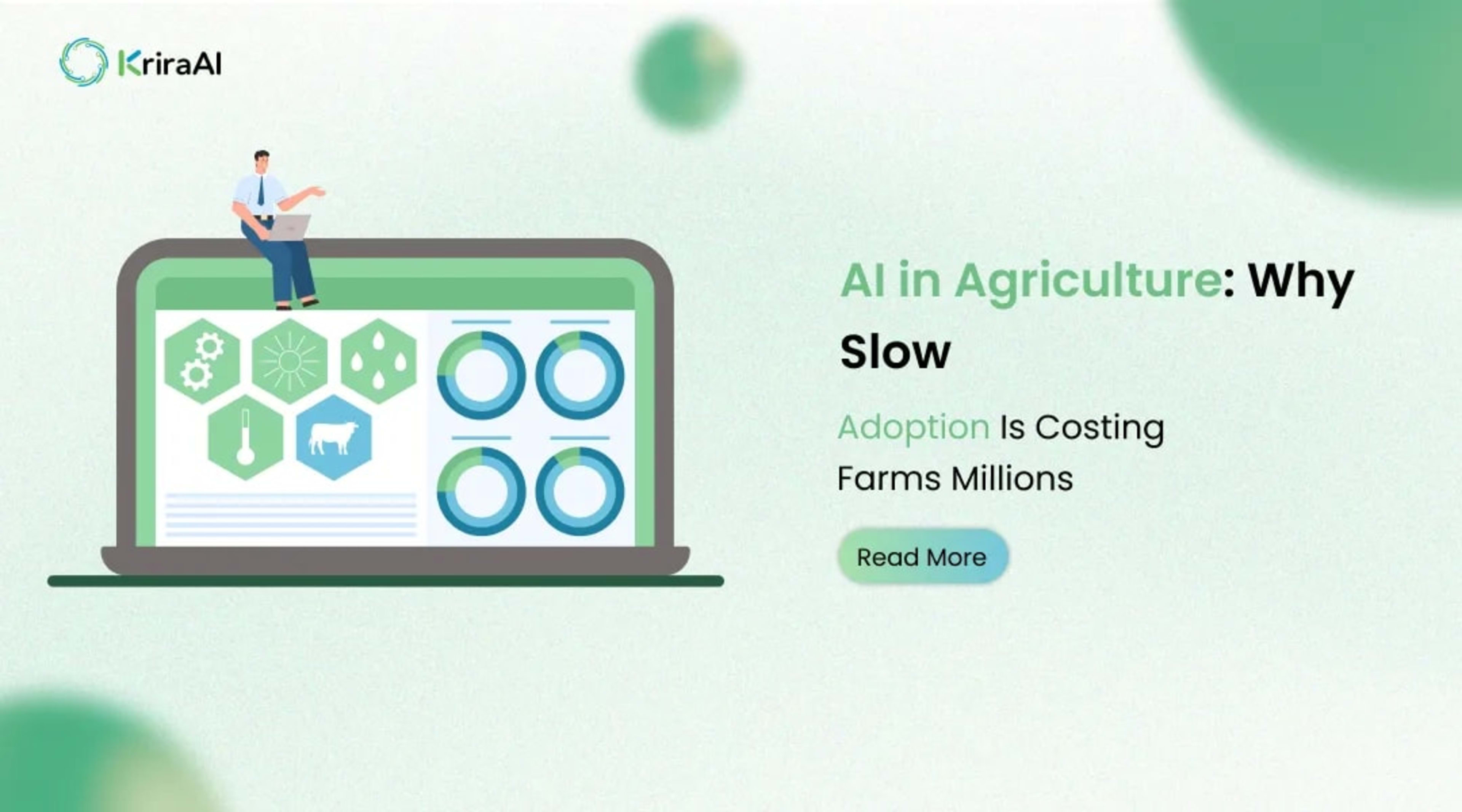 KriraAI

AI in Agriculture: Why Slow

Adoption Is Costing Farms Millions

Read More